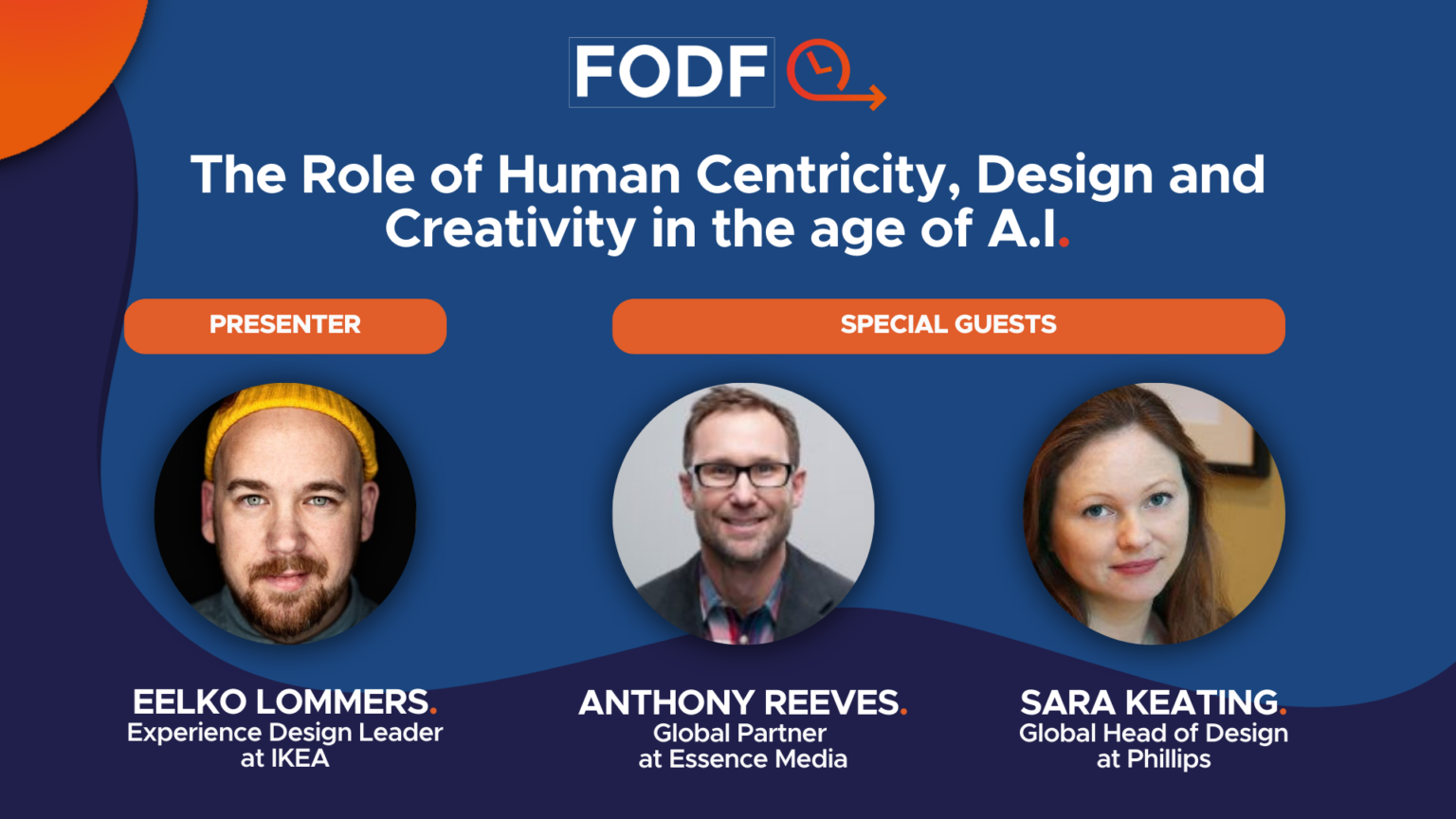 FODF

The Role of Human Centricity, Design and Creativity in the age of A.I.

PRESENTER

SPECIAL GUESTS

EELKO LOMMERS.
Experience Design Leader at IKEA

ANTHONY REEVES.
Global Partner at Essence Media

SARA KEATING.
Global Head of Design at Phillips